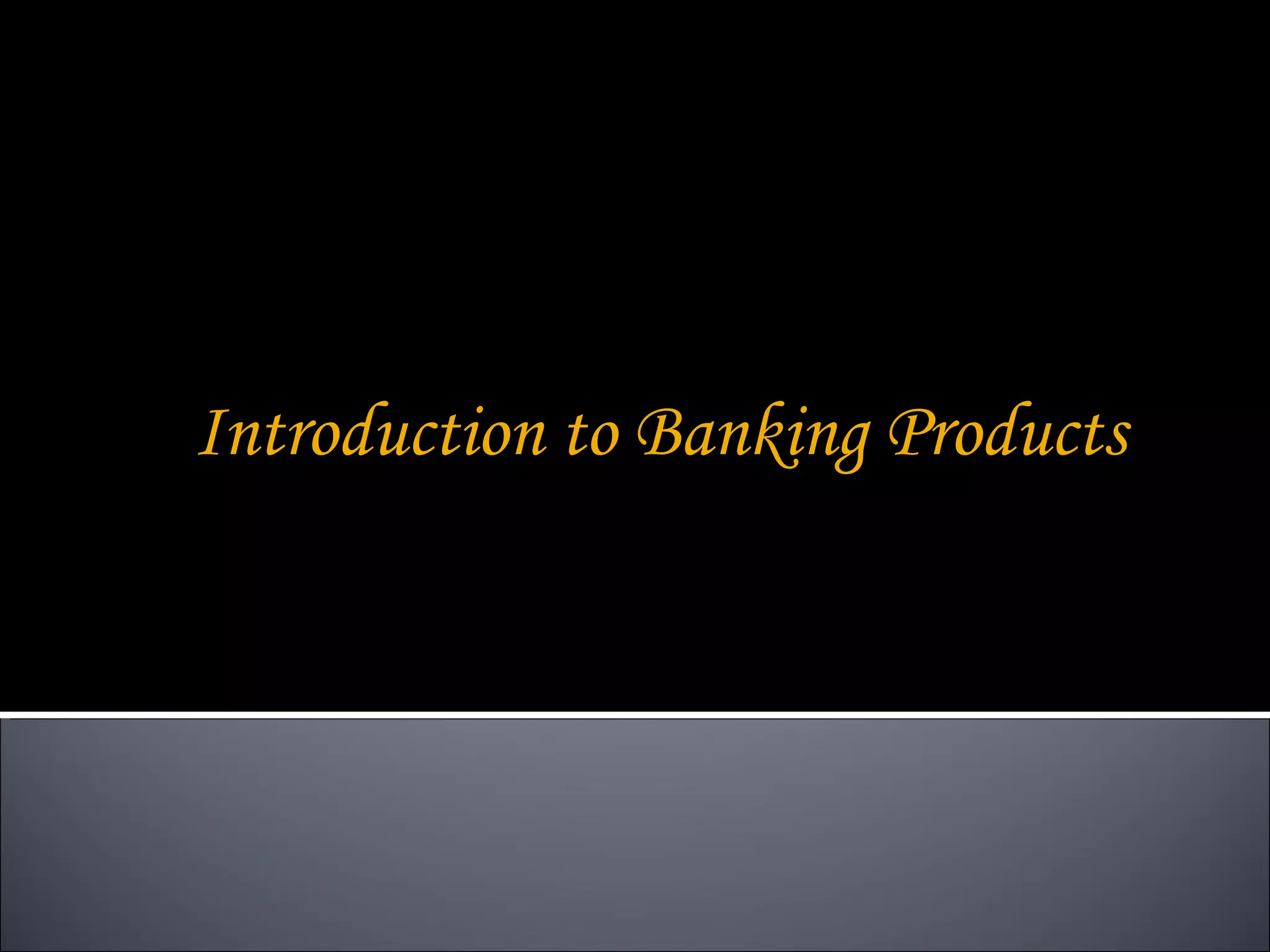 Introduction to Banking Products